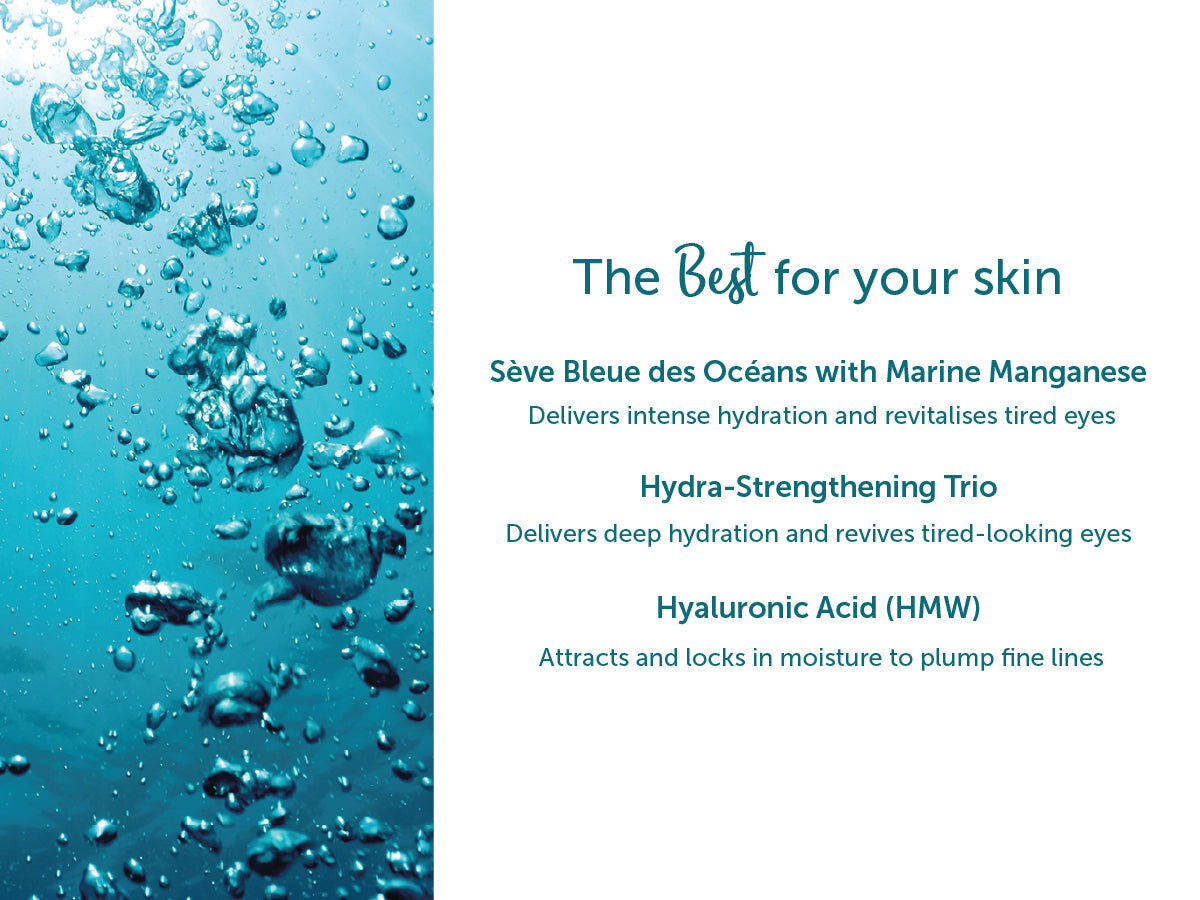 The Best for your skin

Sève Bleue des Océans with Marine Manganese

Delivers intense hydration and revitalises tired eyes

Hydra-Strengthening Trio

Delivers deep hydration and revives tired-looking eyes

Hyaluronic Acid (HMW)

Attracts and locks in moisture to plump fine lines